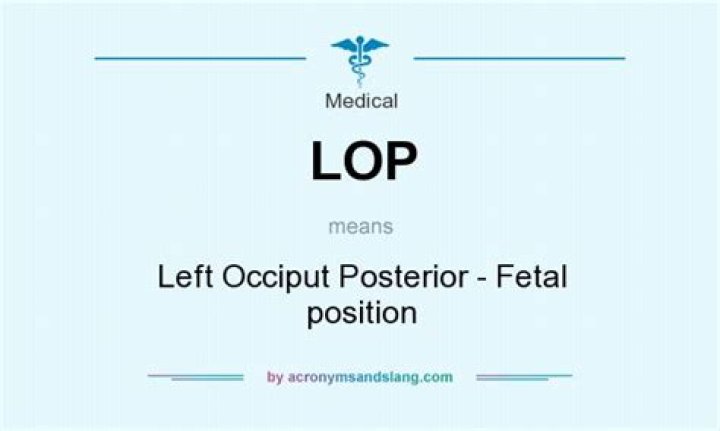 Medical

LOP

means

Left Occiput Posterior - Fetal position

by acronymsandslang.com